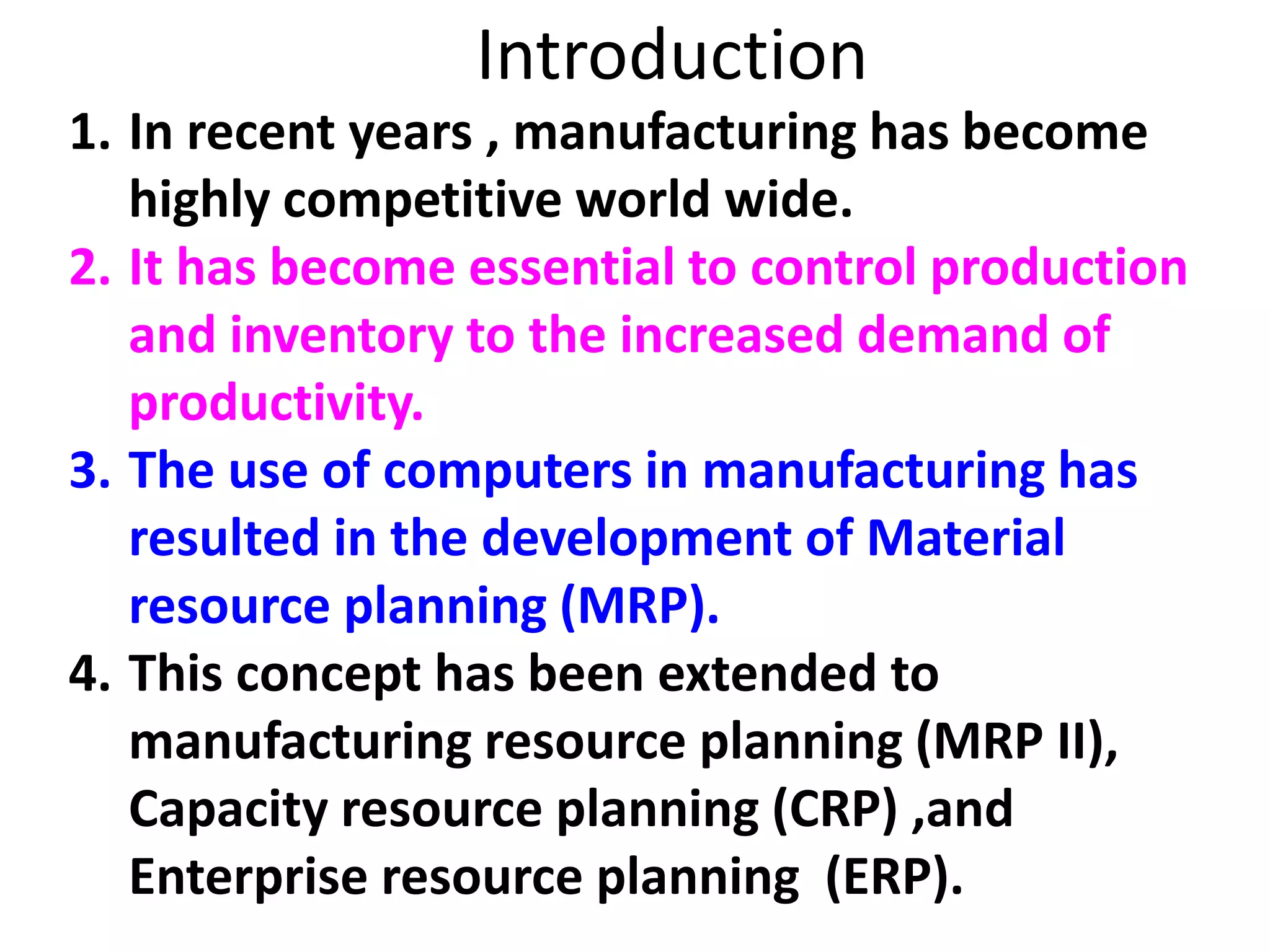 Introduction

1. In recent years , manufacturing has become highly competitive world wide.
2. It has become essential to control production and inventory to the increased demand of productivity.
3. The use of computers in manufacturing has resulted in the development of Material resource planning (MRP).
4. This concept has been extended to manufacturing resource planning (MRP II), Capacity resource planning (CRP) ,and Enterprise resource planning (ERP).